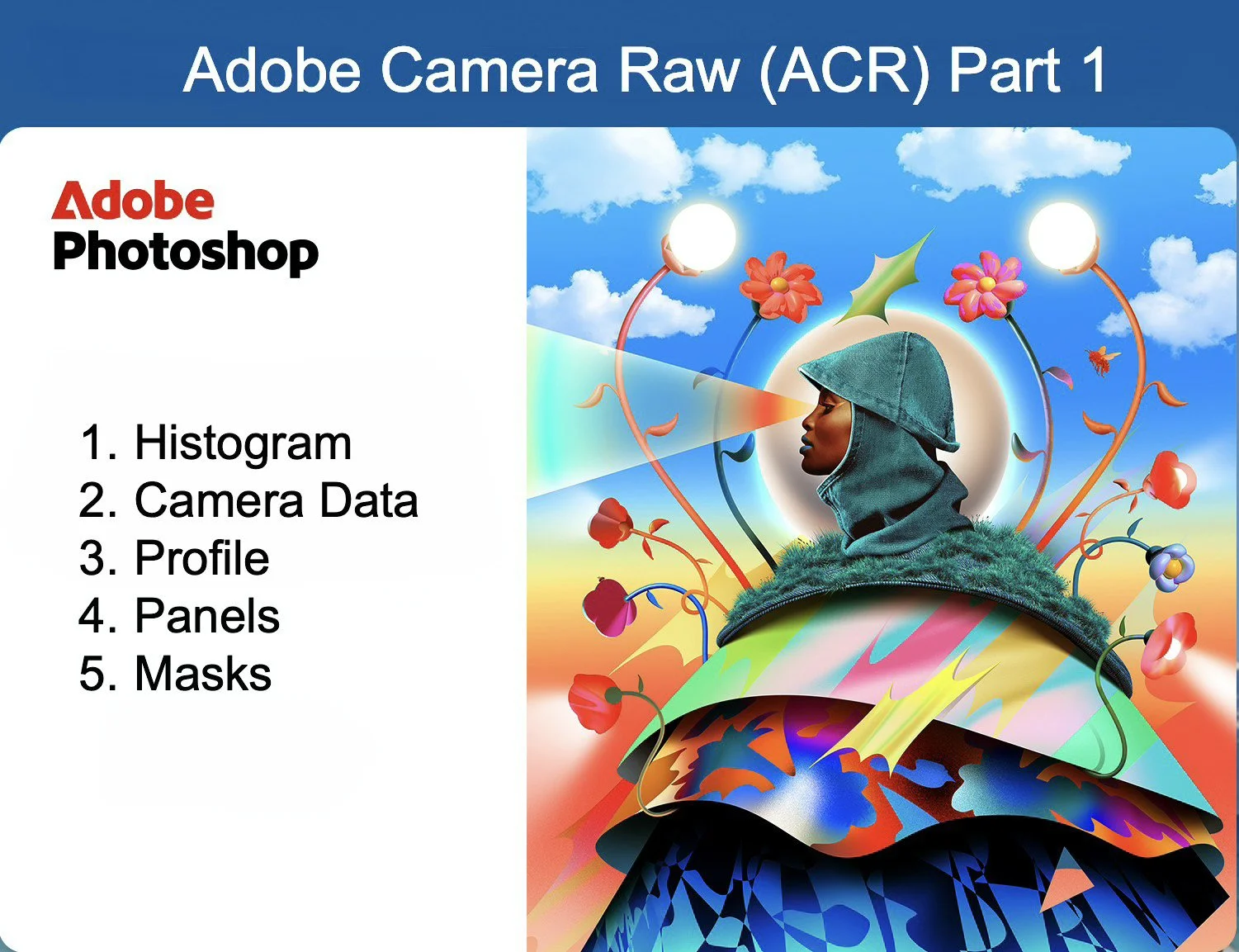 Adobe Camera Raw (ACR) Part 1

Adobe
Photoshop

1. Histogram
2. Camera Data
3. Profile
4. Panels
5. Masks